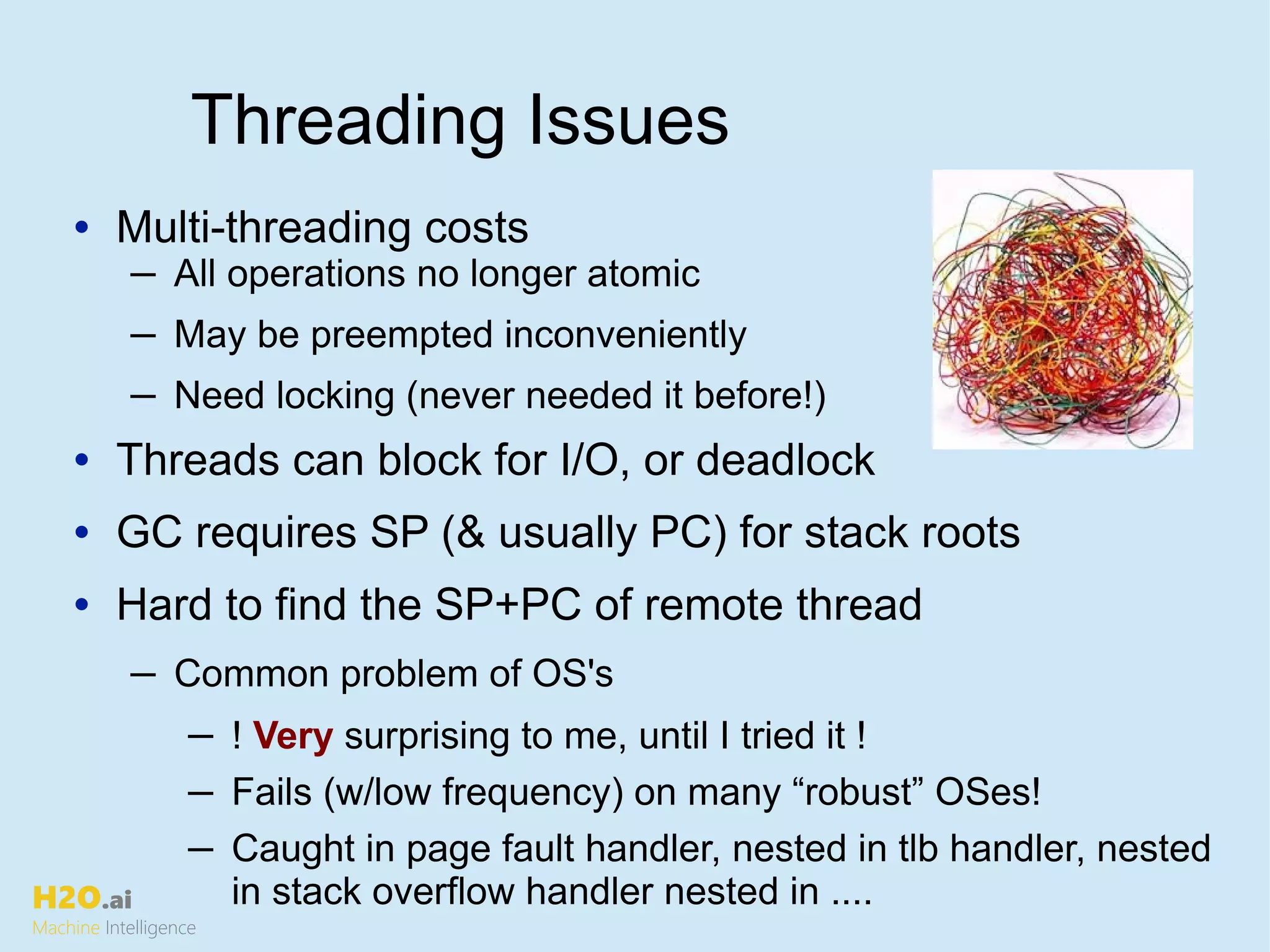 Threading Issues

• Multi-threading costs
– All operations no longer atomic
– May be preempted inconveniently
– Need locking (never needed it before!)
• Threads can block for I/O, or deadlock
• GC requires SP (& usually PC) for stack roots
• Hard to find the SP+PC of remote thread
– Common problem of OS's
– ! Very surprising to me, until I tried it !
– Fails (w/low frequency) on many “robust” OSes!
– Caught in page fault handler, nested in tlb handler, nested in stack overflow handler nested in ....

H2O.ai
Machine Intelligence